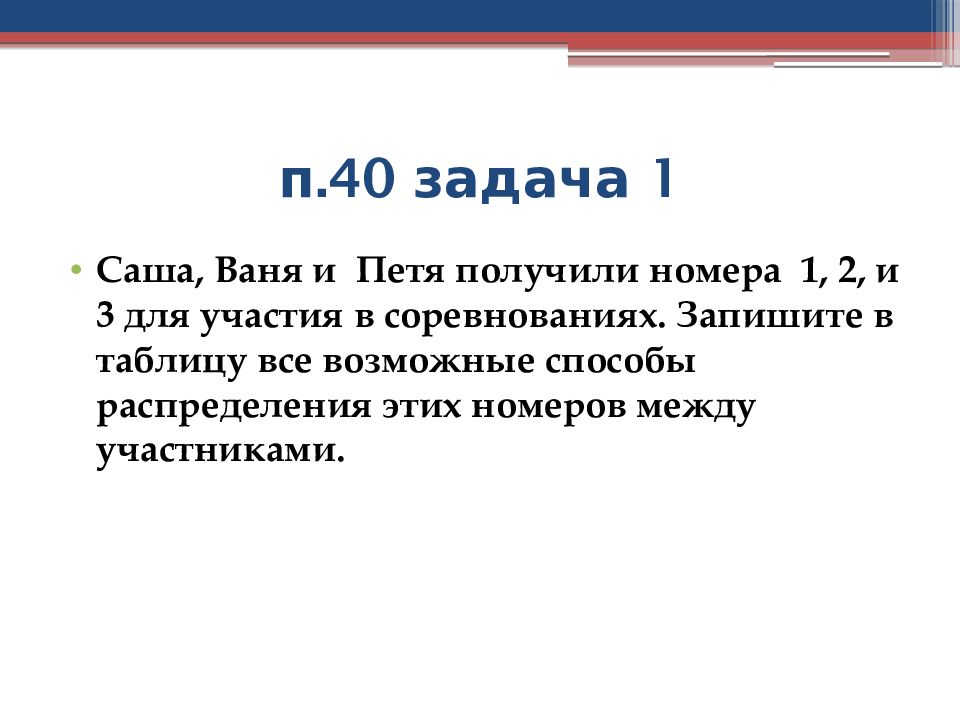 п.40 задача 1

• Саша, Ваня и Петя получили номера 1, 2, и 3 для участия в соревнованиях. Запишите в таблицу все возможные способы распределения этих номеров между участниками.